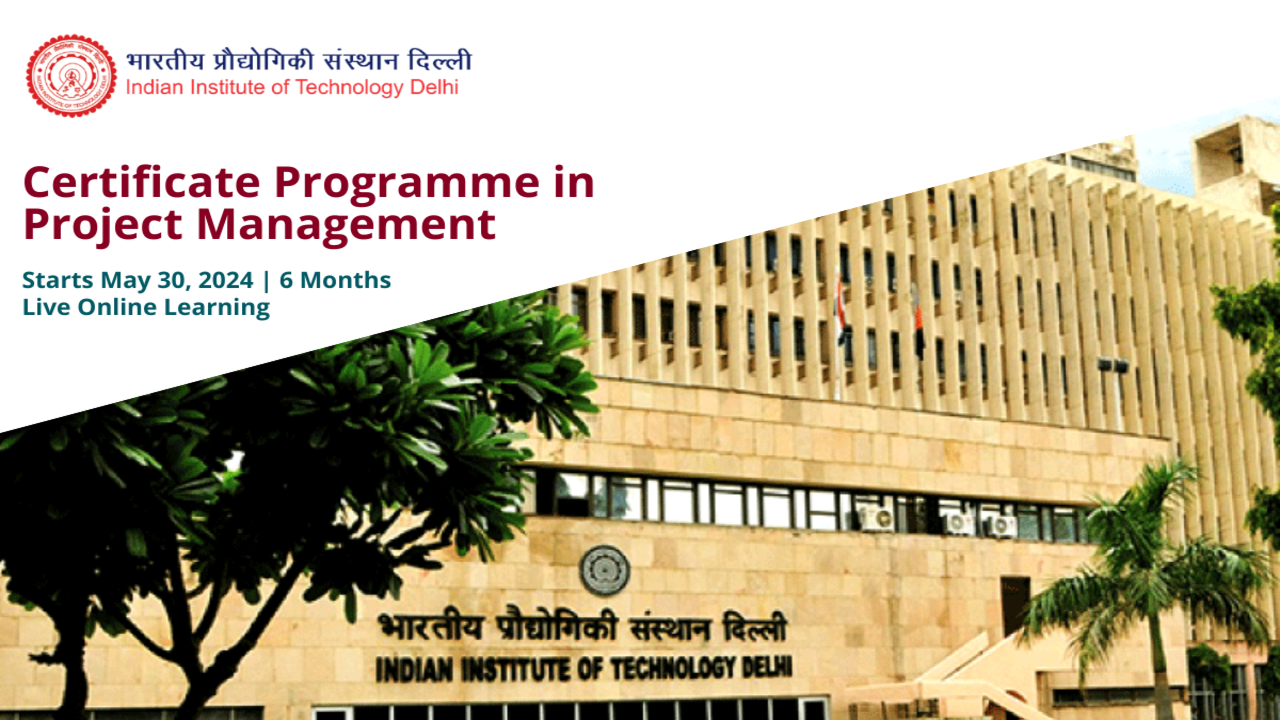 भारतीय प्रौद्योगिकी संस्थान दिल्ली
Indian Institute of Technology Delhi

Certificate Programme in Project Management

Starts May 30, 2024 | 6 Months
Live Online Learning

भारतीय प्रौद्योगिकी संस्थान दिल्ली
INDIAN INSTITUTE OF TECHNOLOGY DELHI